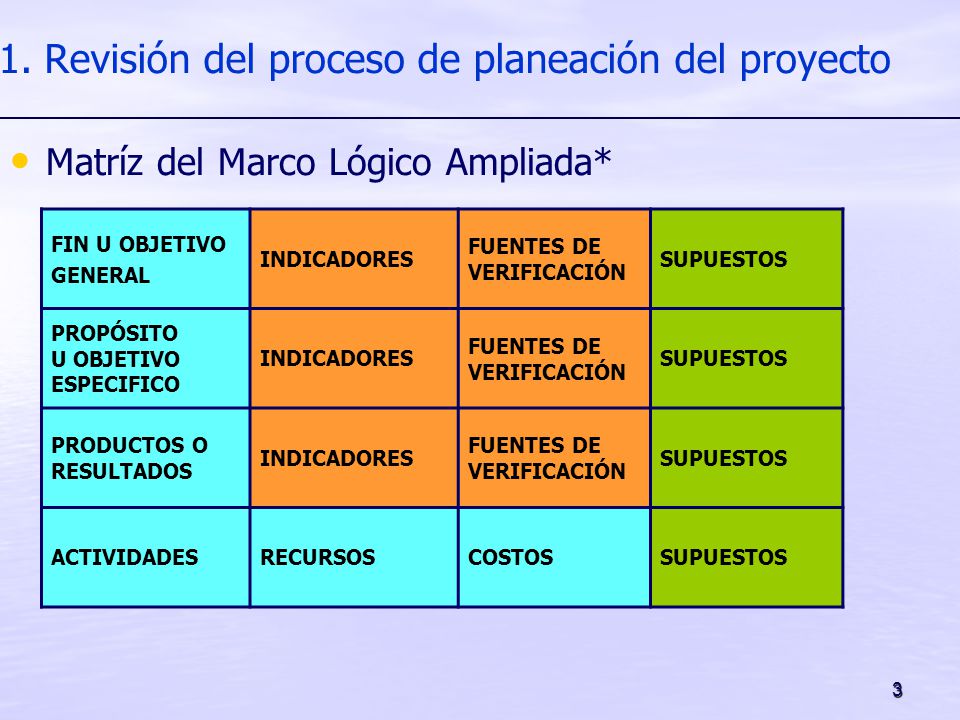 1. Revisión del proceso de planeación del proyecto

• Matríz del Marco Lógico Ampliada*

| FIN U OBJETIVO GENERAL | INDICADORES | FUENTES DE VERIFICACIÓN | SUPUESTOS |
|---|---|---|---|
| PROPÓSITO U OBJETIVO ESPECIFICO | INDICADORES | FUENTES DE VERIFICACIÓN | SUPUESTOS |
| PRODUCTOS O RESULTADOS | INDICADORES | FUENTES DE VERIFICACIÓN | SUPUESTOS |
| ACTIVIDADES | RECURSOS | COSTOS | SUPUESTOS |

3